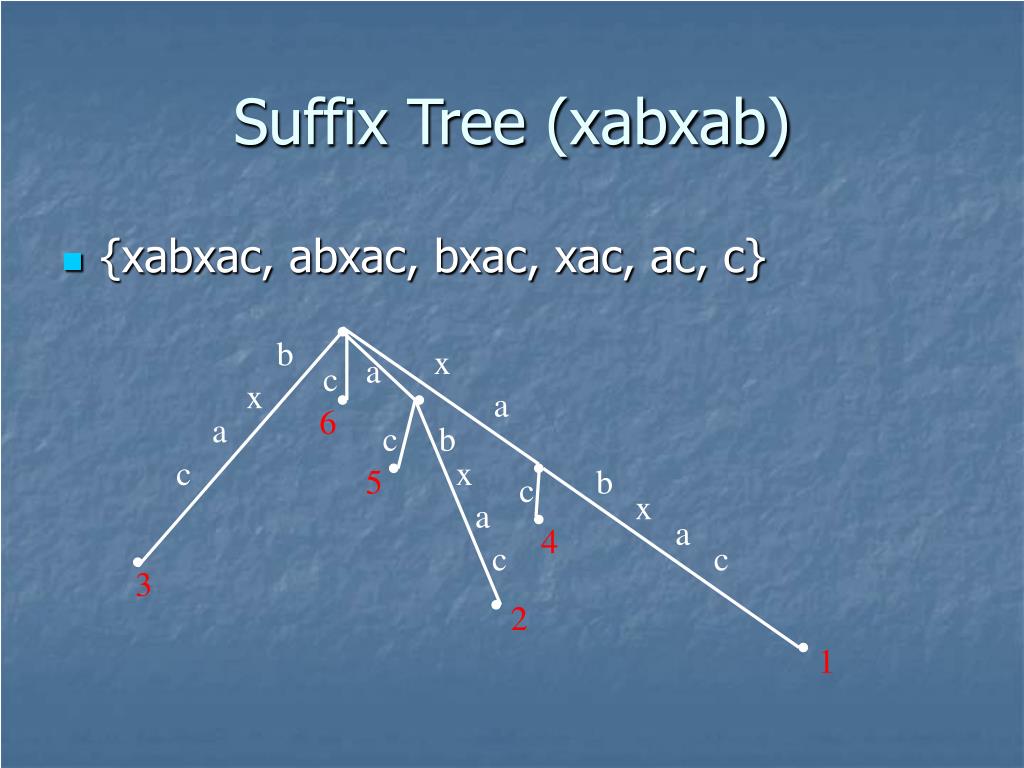 Suffix Tree (xabxab)

{xabxac, abxac, bxac, xac, ac, c}

b
x
a
c
3
c
6
a
c
5
b
x
a
c
2
x
a
c
4
b
x
a
c
1